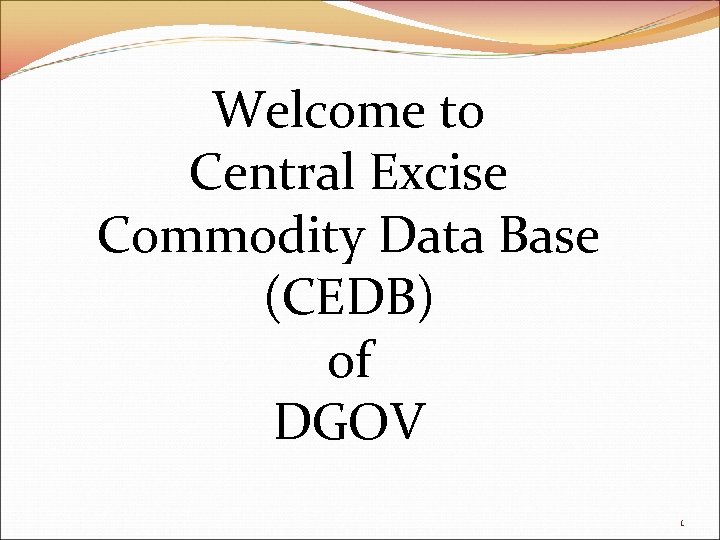 Welcome to Central Excise Commodity Data Base (CEDB) of DGOV

1